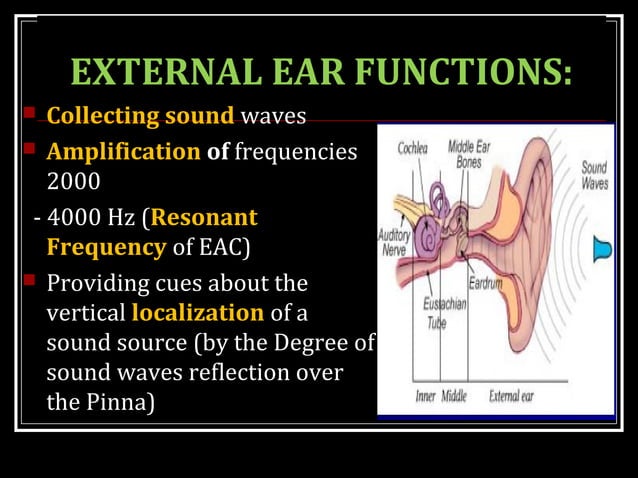 EXTERNAL EAR FUNCTIONS:

Collecting sound waves

Amplification of frequencies 2000 - 4000 Hz (Resonant Frequency of EAC)

Providing cues about the vertical localization of a sound source (by the Degree of sound waves reflection over the Pinna)

Cochlea
Middle Ear Bones
Sound Waves
Auditory Nerve
Eardrum
Eustachian Tube
Inner
Middle
External ear